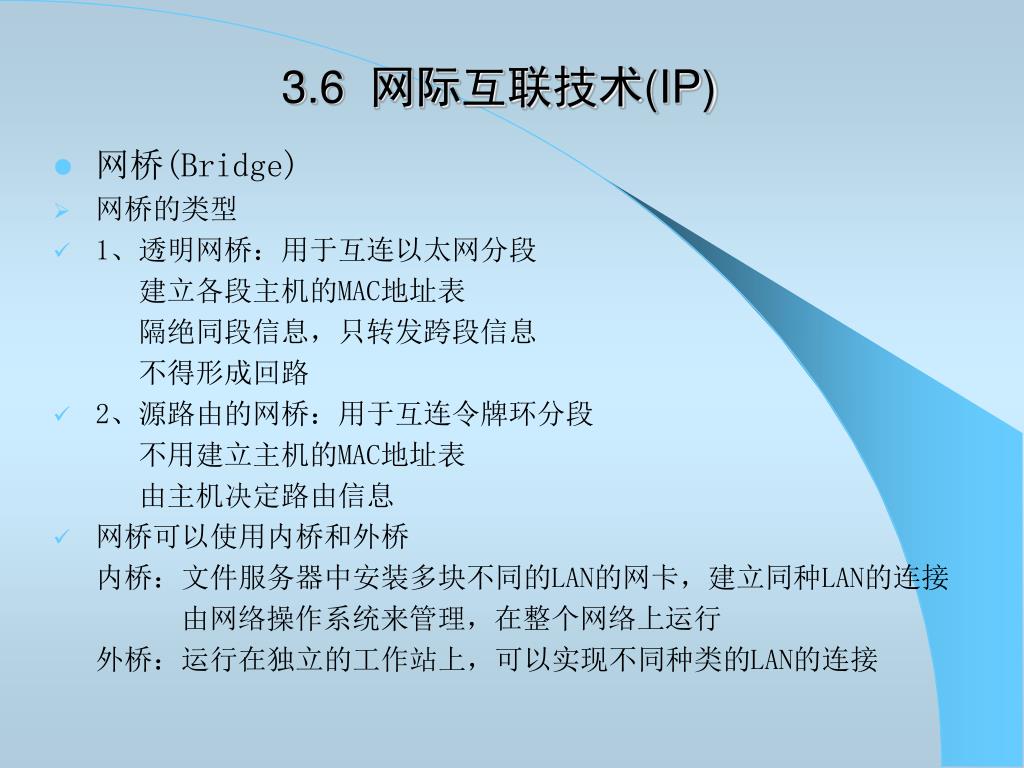 3.6 网际互联技术(IP)

网桥(Bridge)

网桥的类型

1、透明网桥：用于互连以太网分段
建立各段主机的MAC地址表
隔绝同段信息，只转发跨段信息
不得形成回路

2、源路由的网桥：用于互连令牌环分段
不用建立主机的MAC地址表
由主机决定路由信息

网桥可以使用内桥和外桥
内桥：文件服务器中安装多块不同的LAN的网卡，建立同种LAN的连接
由网络操作系统来管理，在整个网络上运行
外桥：运行在独立的工作站上，可以实现不同种类的LAN的连接